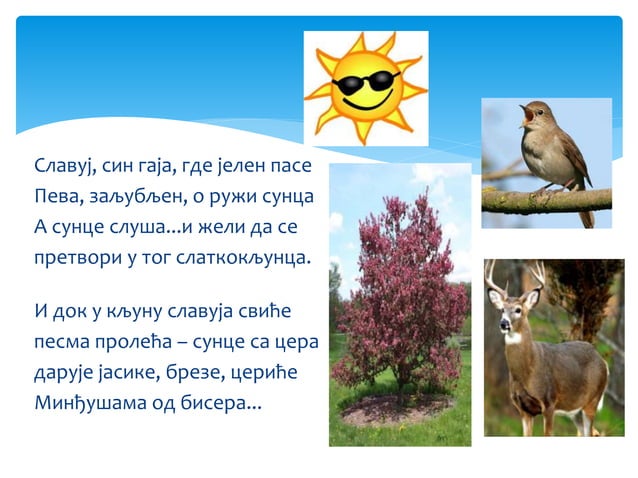 Славуј, син гаја, где јелен пасе
Пева, заљубљен, о ружи сунца
А сунце слуша...и жели да се
претвори у тог слаткокљунца.

И док у кљуну славуја свиће
песма пролећа – сунце са цера
дарује јасике, брезе, цериће
Минђушама од бисера...